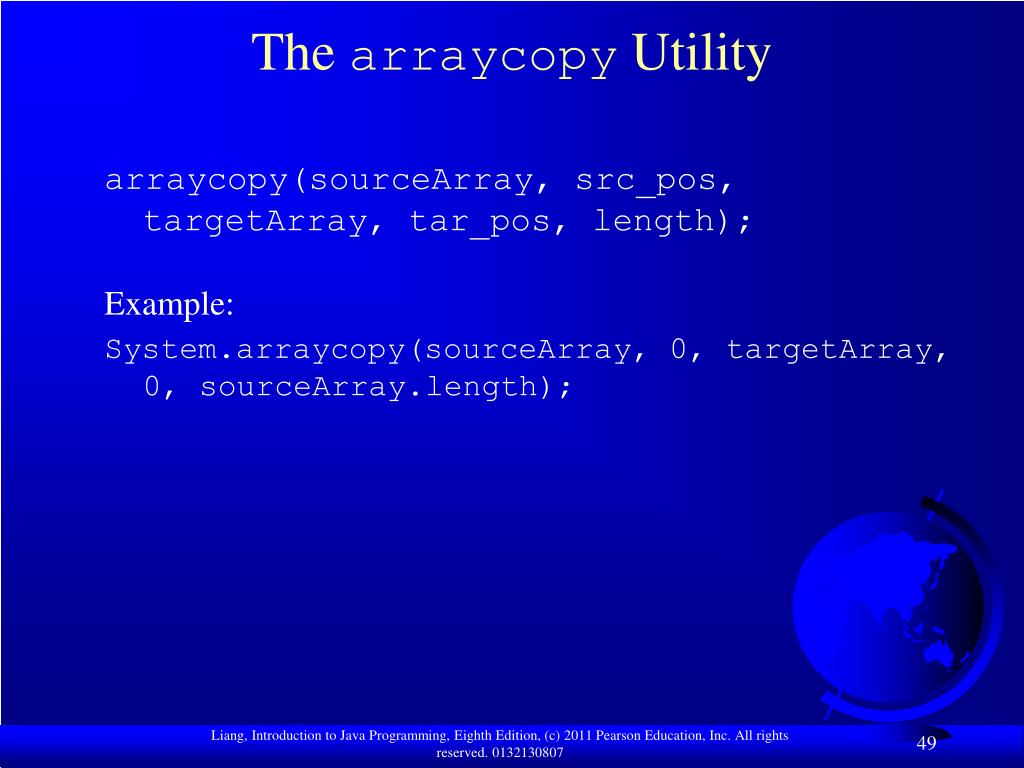 The arraycopy Utility

arraycopy(sourceArray, src_pos, targetArray, tar_pos, length);

Example:

System.arraycopy(sourceArray, 0, targetArray, 0, sourceArray.length);

Liang, Introduction to Java Programming, Eighth Edition, (c) 2011 Pearson Education, Inc. All rights reserved. 0132130807

49